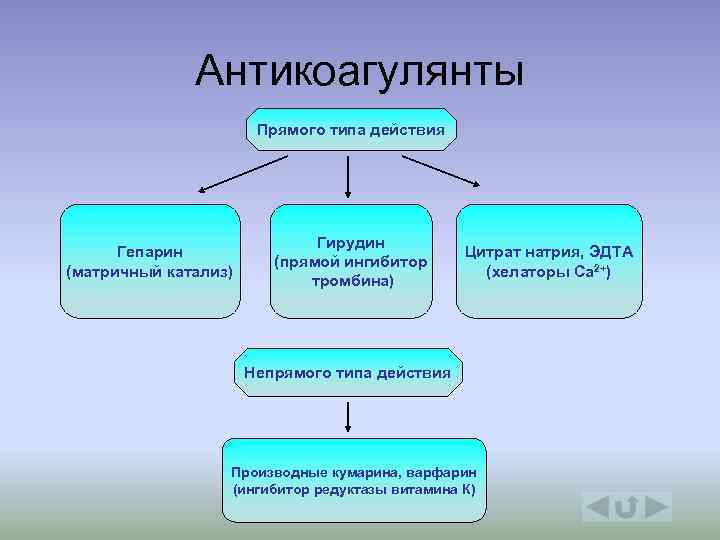 Антикоагулянты

Прямого типа действия

Гепарин (матричный катализ)

Гирудин (прямой ингибитор тромбина)

Цитрат натрия, ЭДТА (хелаторы $Ca^{2+}$)

Непрямого типа действия

Производные кумарина, варфарин (ингибитор редуктазы витамина К)